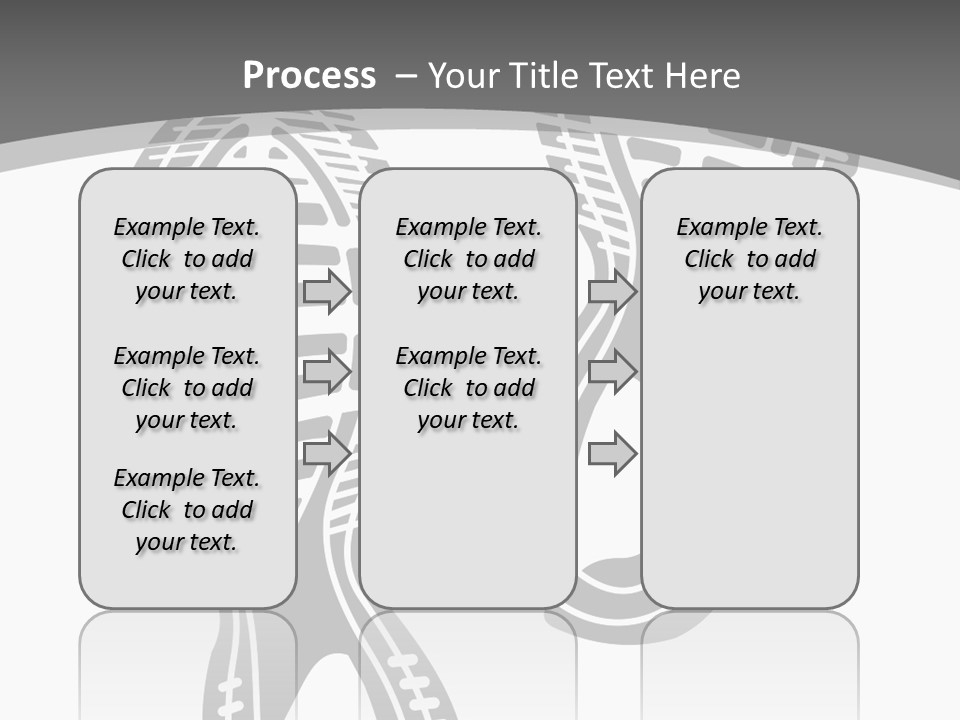 Process – Your Title Text Here

Example Text. Click to add your text.

Example Text. Click to add your text.

Example Text. Click to add your text.

Example Text. Click to add your text.

Example Text. Click to add your text.

Example Text. Click to add your text.